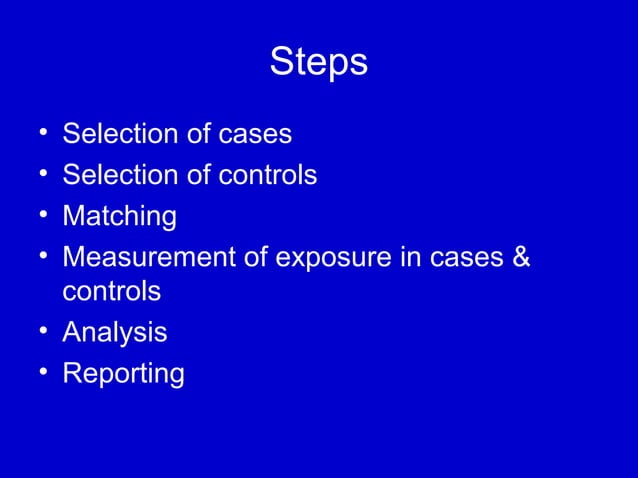 Steps

• Selection of cases
• Selection of controls
• Matching
• Measurement of exposure in cases & controls
• Analysis
• Reporting